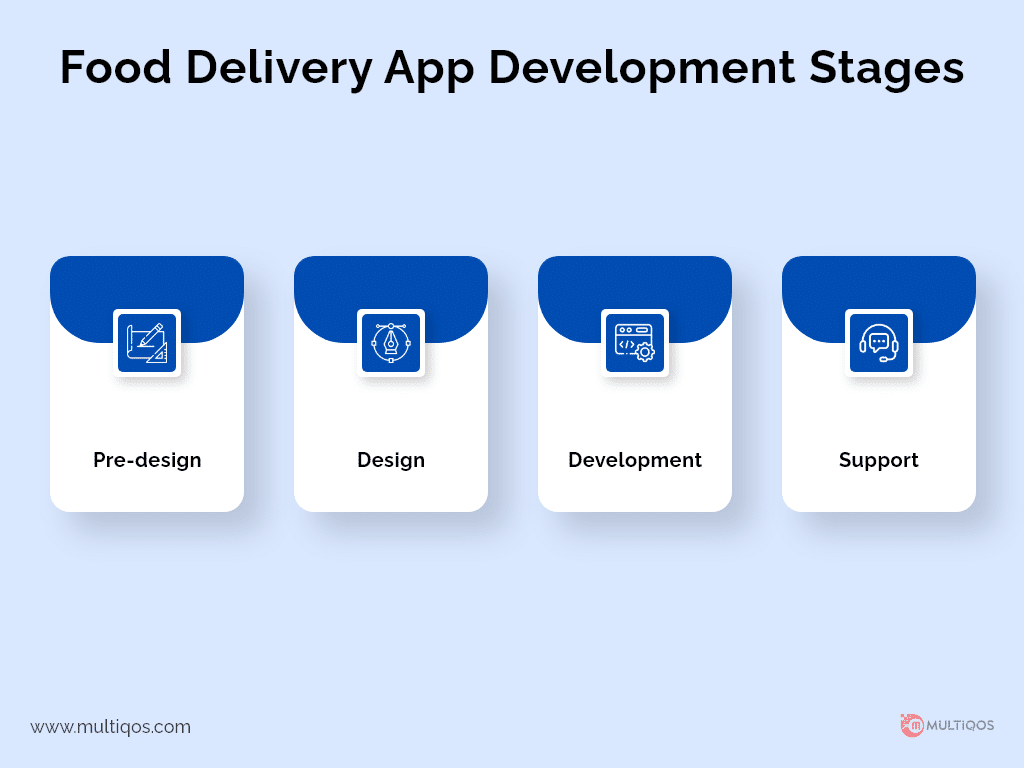 Food Delivery App Development Stages

Pre-design

Design

Development

Support

www.multiqos.com

MULTIQOS